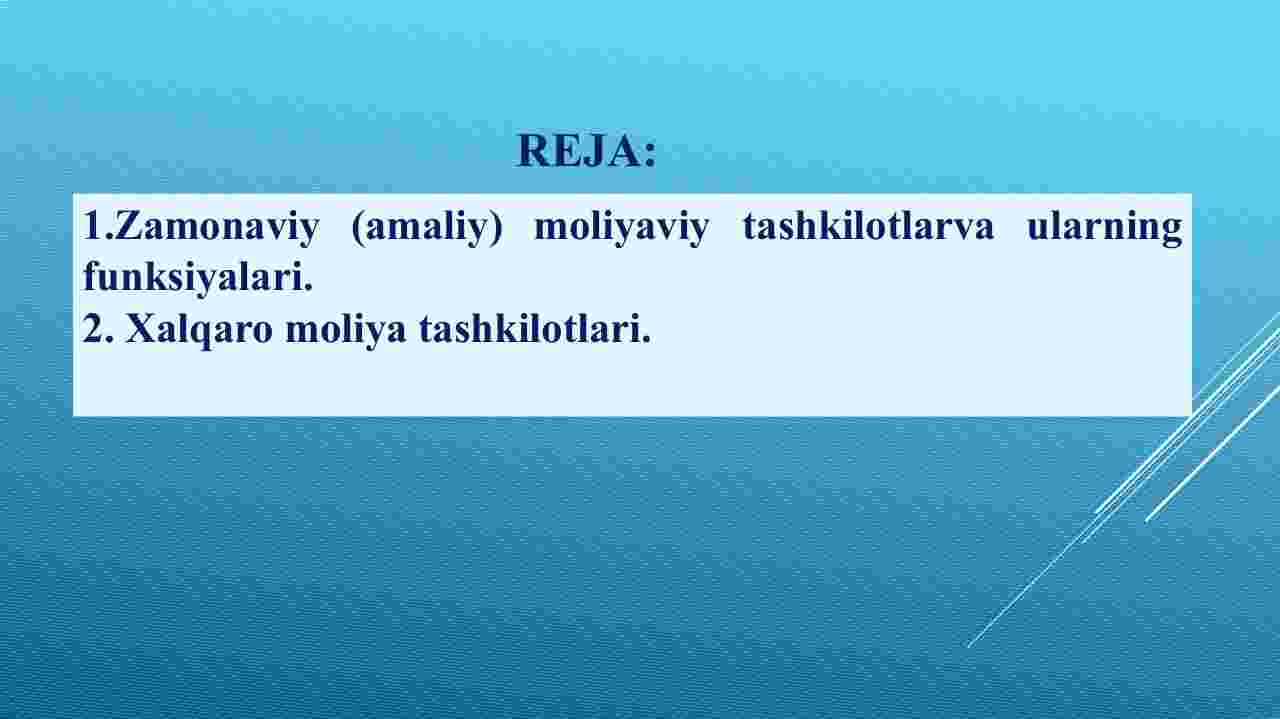 REJA:

1.Zamonaviy (amaliy) moliyaviy tashkilotlarva ularning funksiyalari.
2. Xalqaro moliya tashkilotlari.